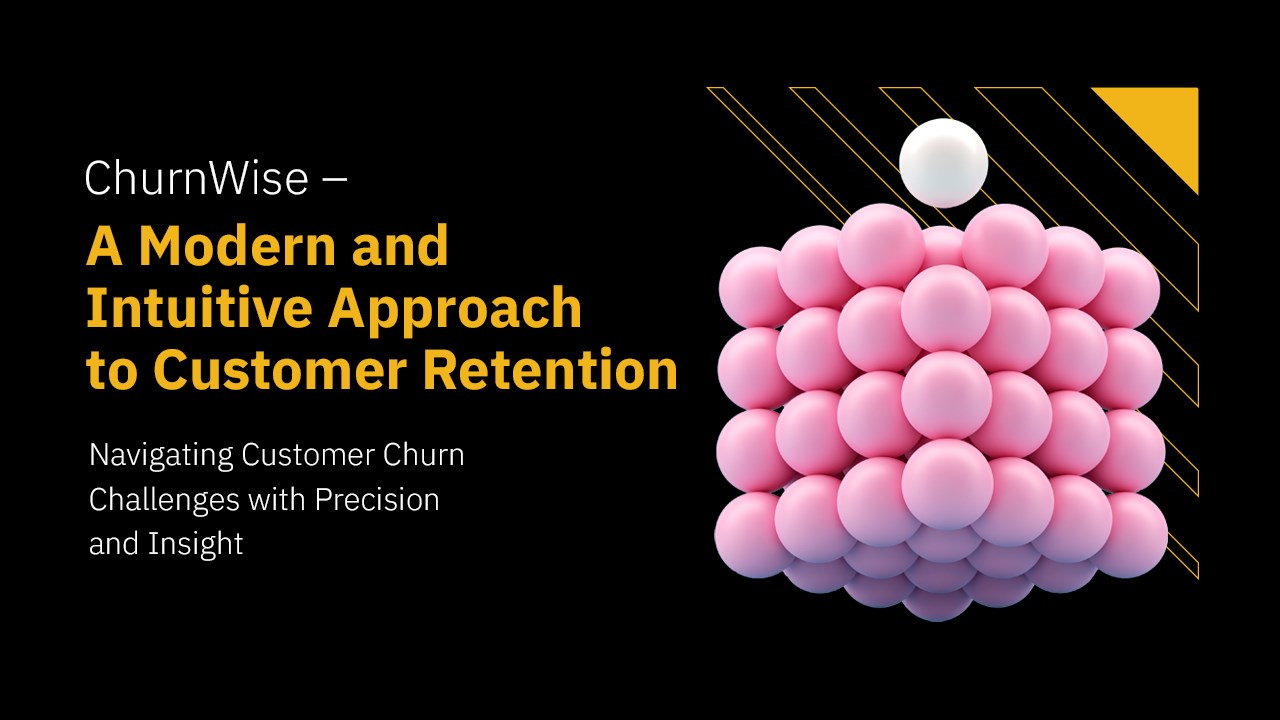 ChurnWise –
A Modern and Intuitive Approach to Customer Retention

Navigating Customer Churn Challenges with Precision and Insight